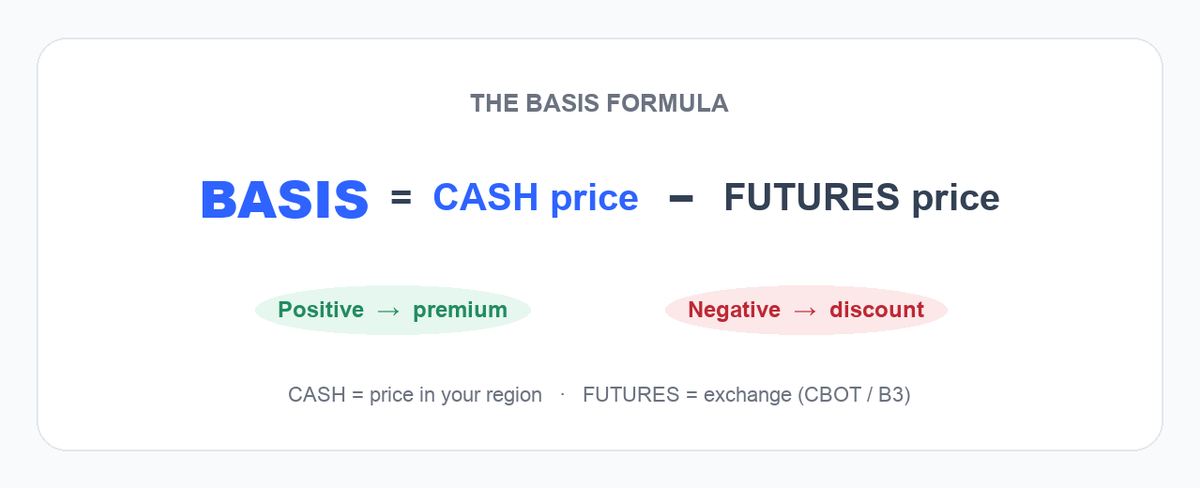 THE BASIS FORMULA

BASIS = CASH price − FUTURES price

Positive → premium

Negative → discount

CASH = price in your region · FUTURES = exchange (CBOT / B3)